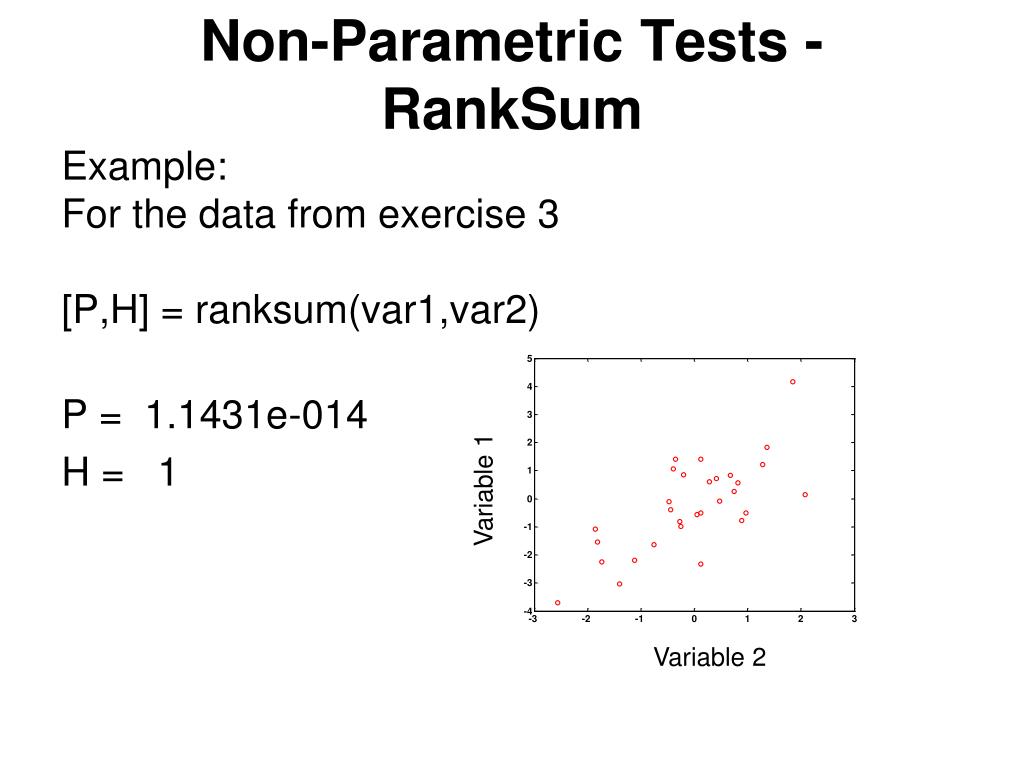 Non-Parametric Tests - RankSum

Example:
For the data from exercise 3

[P,H] = ranksum(var1,var2)

P = 1.1431e-014
H = 1

Variable 1

5
4
3
2
1
0
-1
-2
-3
-4

-3 -2 -1 0 1 2 3

Variable 2